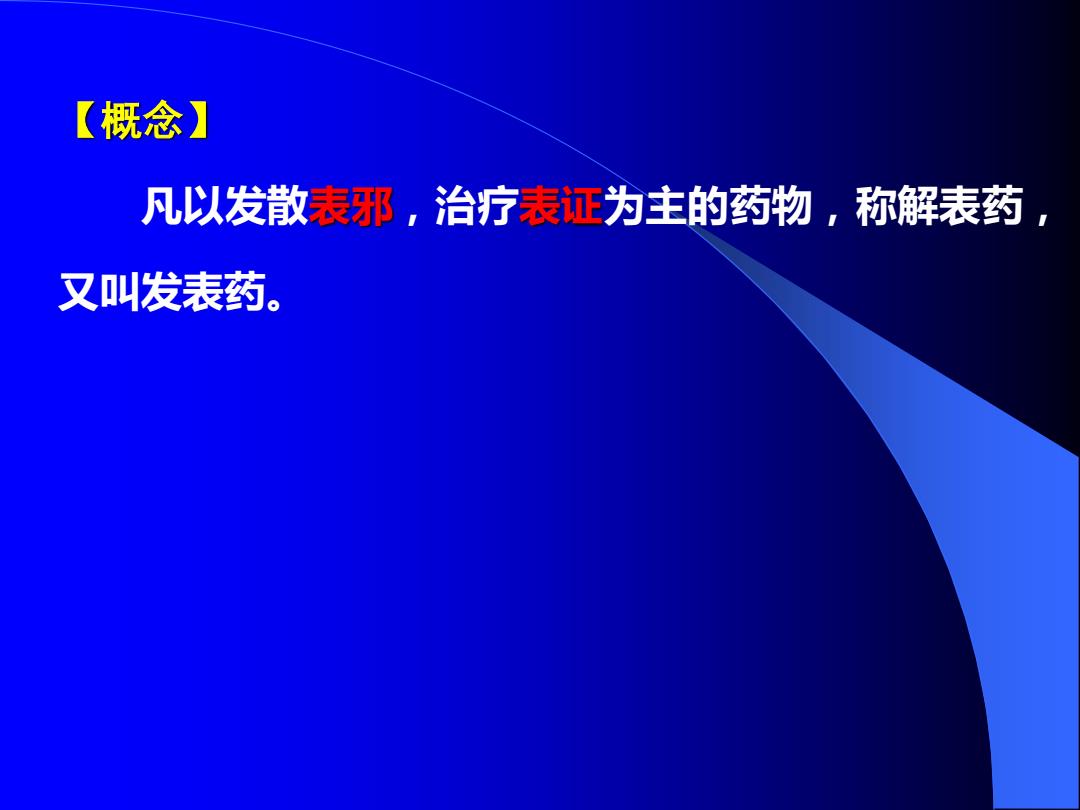 【概念】

凡以发散表邪，治疗表证为主的药物，称解表药，又叫发表药。